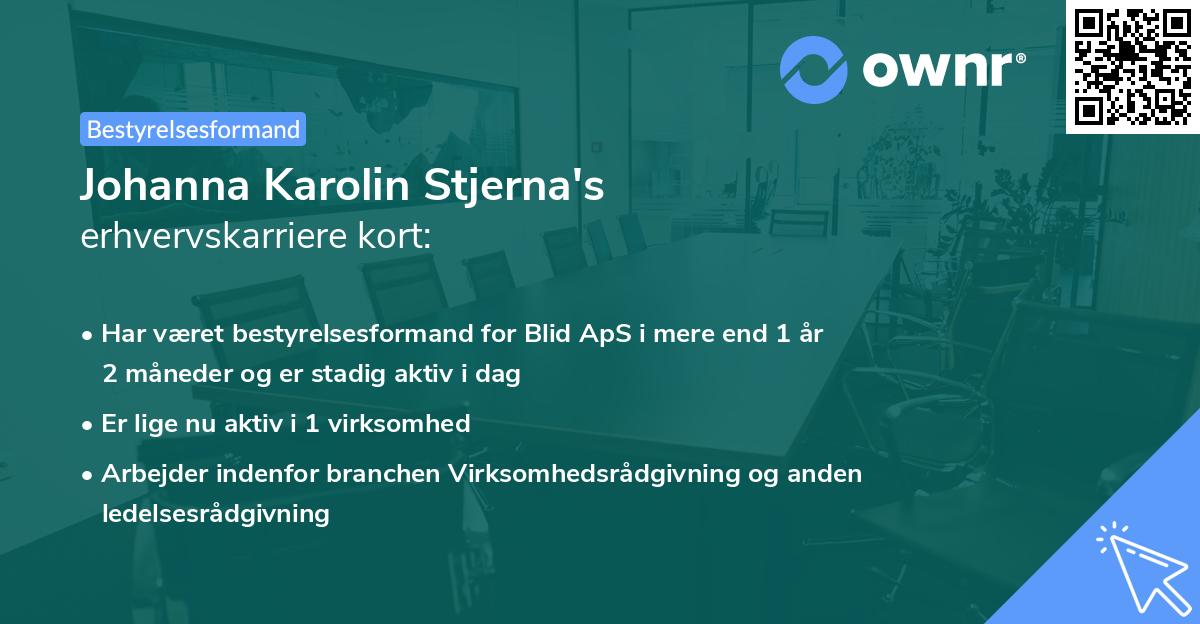 ownr®

Bestyrelsesformand

Johanna Karolin Stjerna's
erhvervskarriere kort:

• Har været bestyrelsesformand for Blid ApS i mere end 1 år 2 måneder og er stadig aktiv i dag

• Er lige nu aktiv i 1 virksomhed

• Arbejder indenfor branchen Virksomhedsrådgivning og anden ledelsesrådgivning